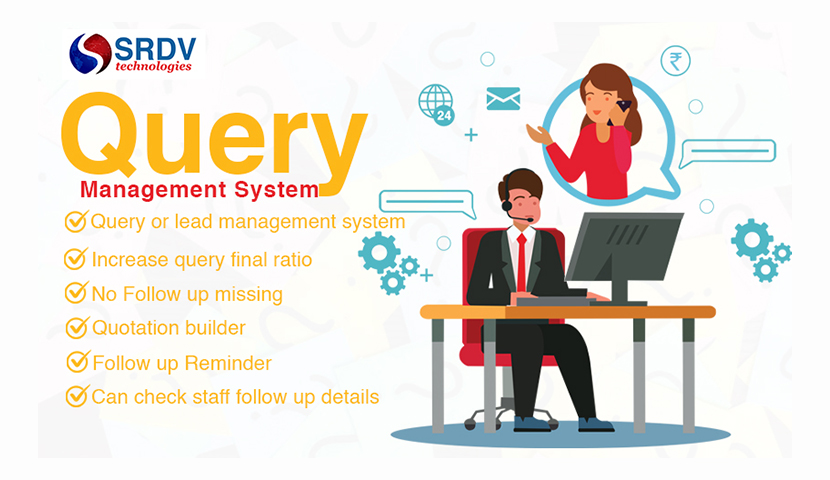 SRDV
technologies

Query
Management System

Query or lead management system
Increase query final ratio
No Follow up missing
Quotation builder
Follow up Reminder
Can check staff follow up details

24
₹